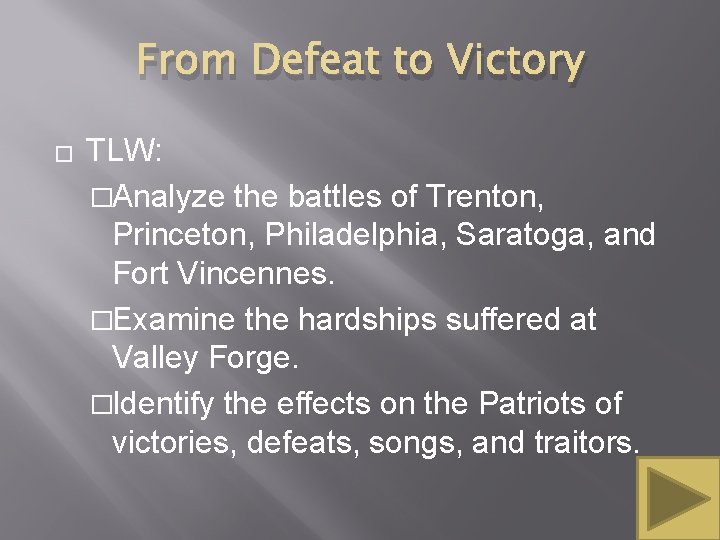 From Defeat to Victory

□ TLW:

□Analyze the battles of Trenton, Princeton, Philadelphia, Saratoga, and Fort Vincennes.

□Examine the hardships suffered at Valley Forge.

□Identify the effects on the Patriots of victories, defeats, songs, and traitors.